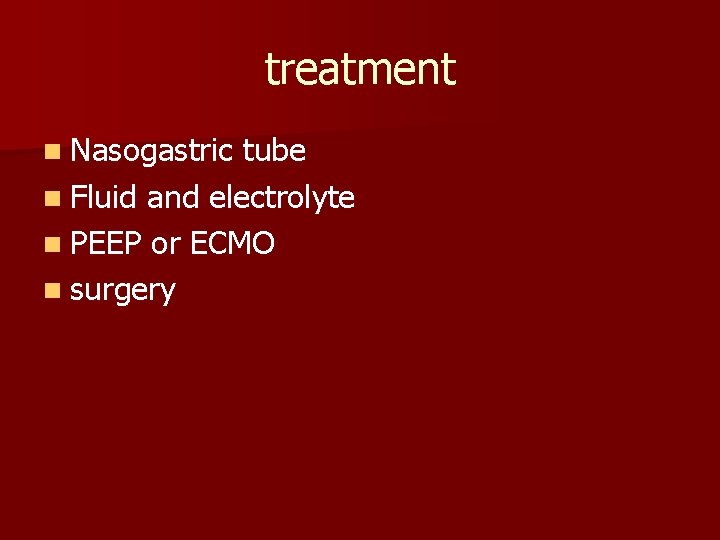 treatment

• Nasogastric tube
• Fluid and electrolyte
• PEEP or ECMO
• surgery